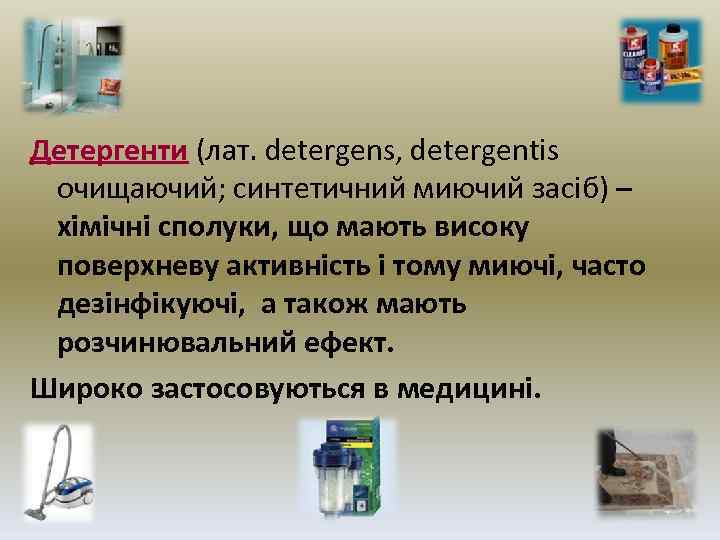 Детергенти (лат. detergens, detergentis очищаючий; синтетичний миючий засіб) – хімічні сполуки, що мають високу поверхневу активність і тому миючі, часто дезінфікуючі, а також мають розчинювальний ефект.

Широко застосовуються в медицині.